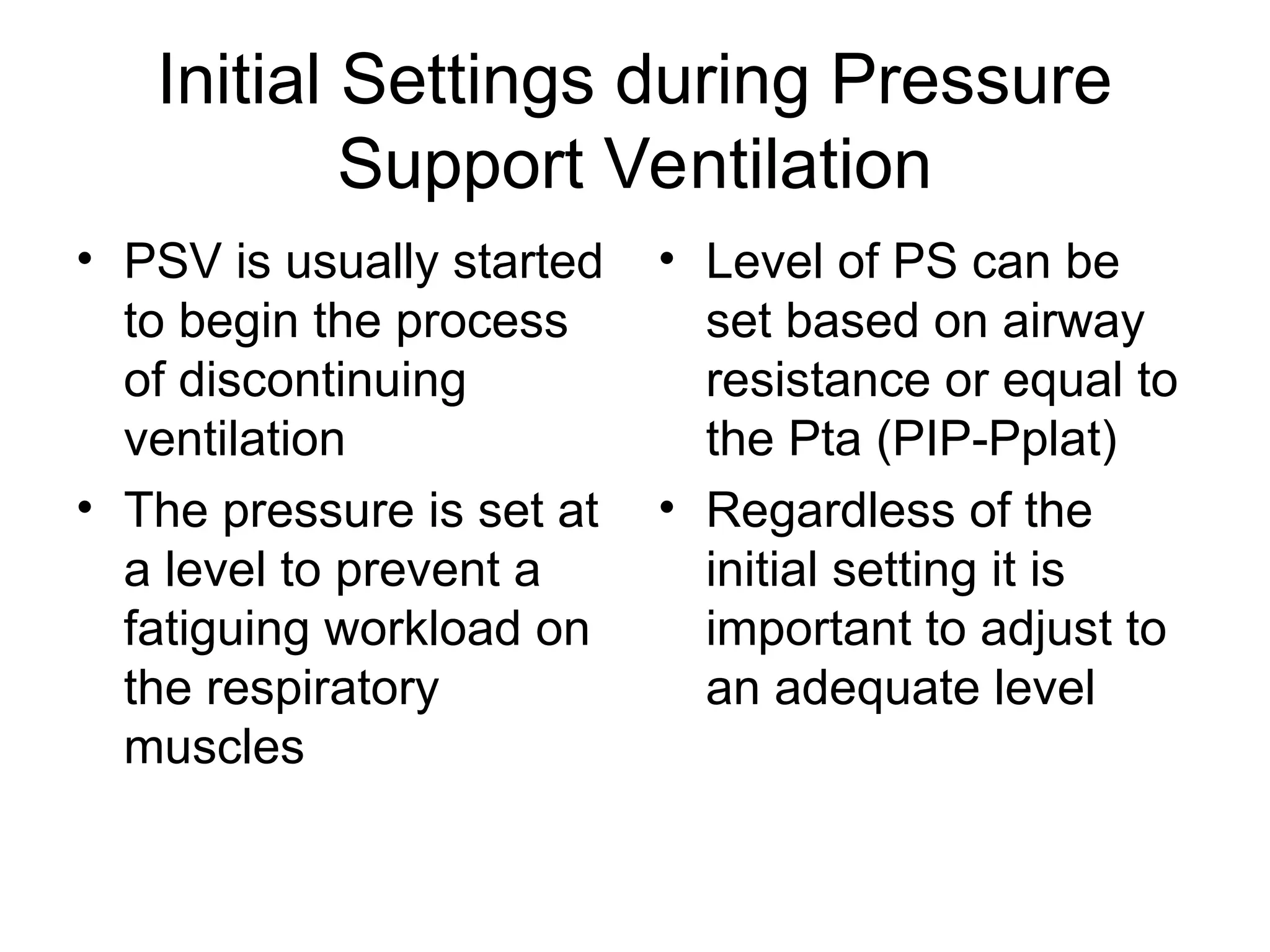 Initial Settings during Pressure Support Ventilation

• PSV is usually started to begin the process of discontinuing ventilation

• The pressure is set at a level to prevent a fatiguing workload on the respiratory muscles

• Level of PS can be set based on airway resistance or equal to the Pta (PIP-Pplat)

• Regardless of the initial setting it is important to adjust to an adequate level